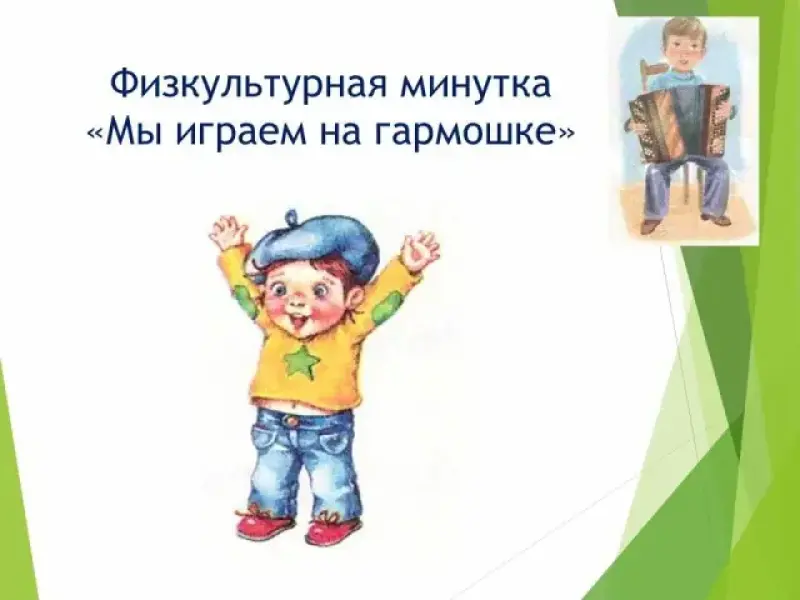 Физкультурная минутка
«Мы играем на гармошке»